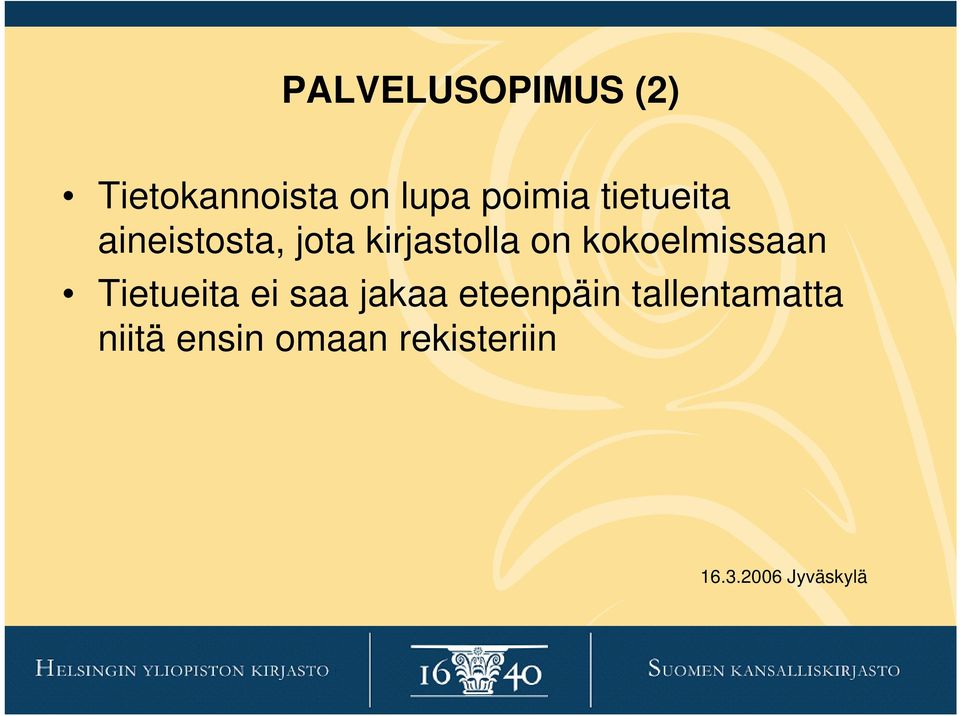 PALVELUSOPIMUS (2)

• Tietokannoista on lupa poimia tietueita aineistosta, jota kirjastolla on kokoelmissaan
• Tietueita ei saa jakaa eteenpäin tallentamatta niitä ensin omaan rekisteriin

16.3.2006 Jyväskylä

HELSINGIN YLIOPISTON KIRJASTO
16 40
SUOMEN KANSALLISKIRJASTO